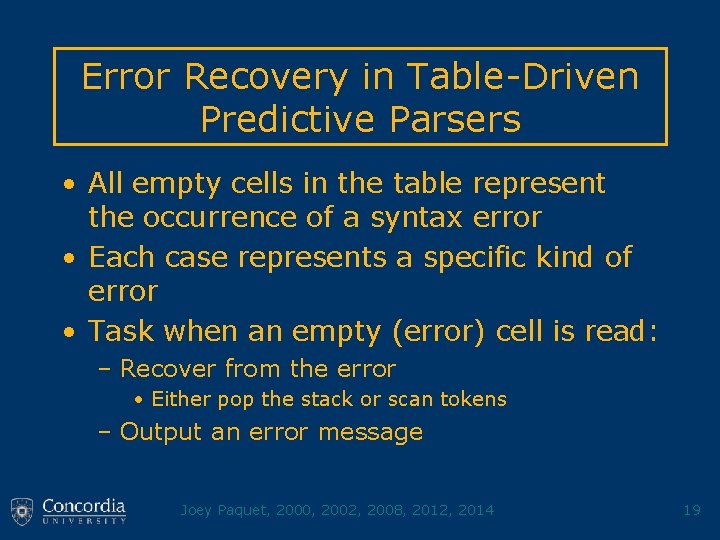 Error Recovery in Table-Driven Predictive Parsers

• All empty cells in the table represent the occurrence of a syntax error
• Each case represents a specific kind of error
• Task when an empty (error) cell is read:
– Recover from the error
• Either pop the stack or scan tokens
– Output an error message

Concordia UNIVERSITY

Joey Paquet, 2000, 2002, 2008, 2012, 2014

19